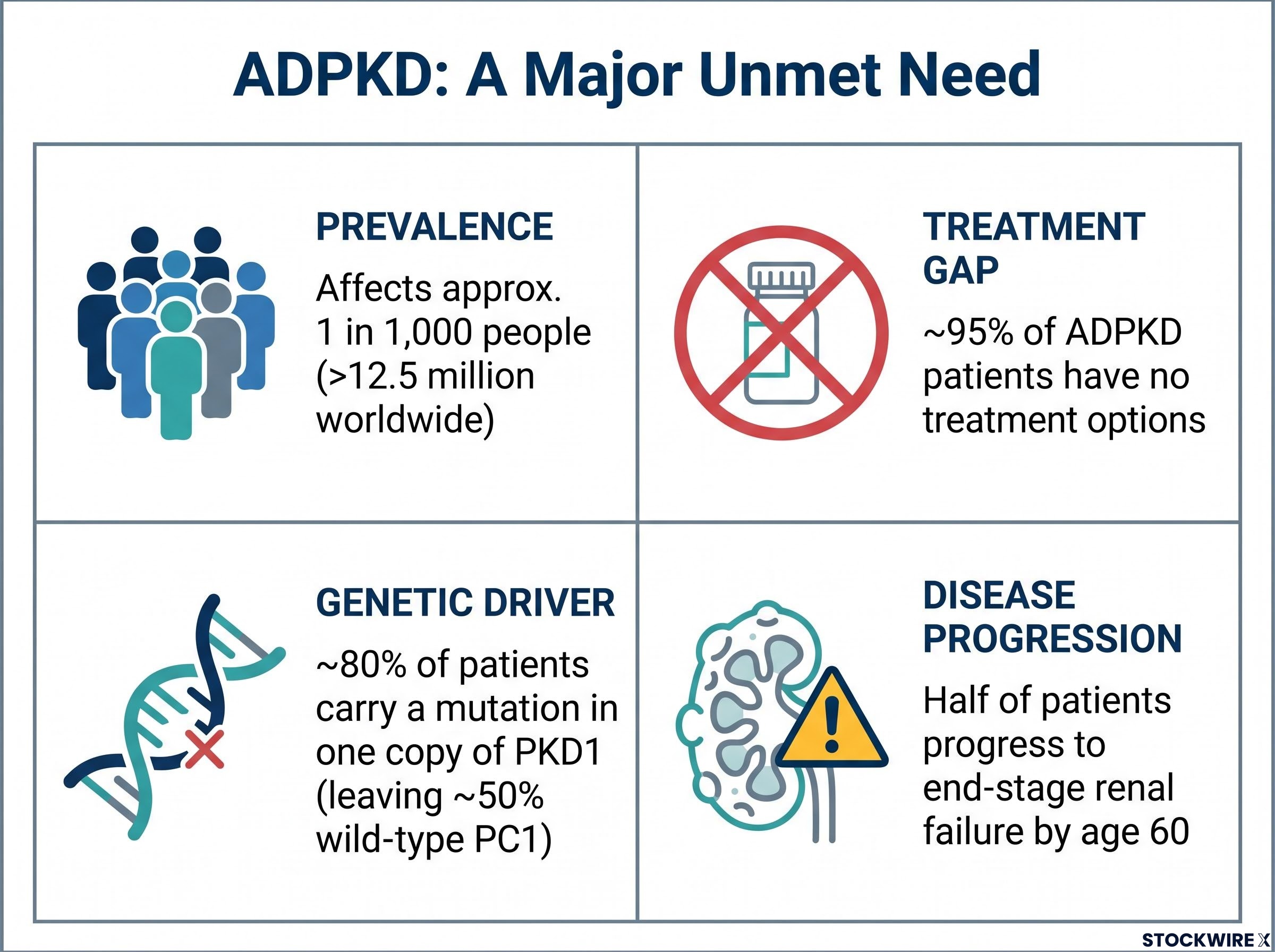 ADPKD: A Major Unmet Need

PREVALENCE

Affects approx. 1 in 1,000 people (>12.5 million worldwide)

TREATMENT GAP

~95% of ADPKD patients have no treatment options

GENETIC DRIVER

~80% of patients carry a mutation in one copy of PKD1 (leaving ~50% wild-type PC1)

DISEASE PROGRESSION

Half of patients progress to end-stage renal failure by age 60

STOCKWIRE X